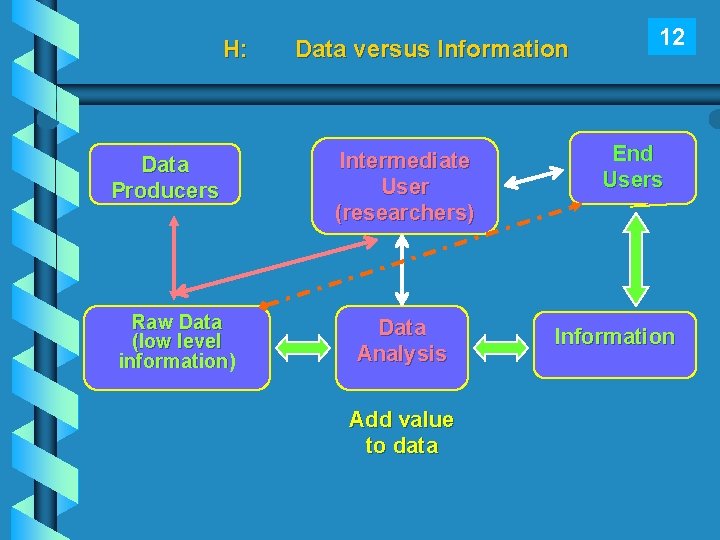 H: Data versus Information

12

Data Producers

Intermediate User (researchers)

End Users

Raw Data (low level information)

Data Analysis

Information

Add value to data